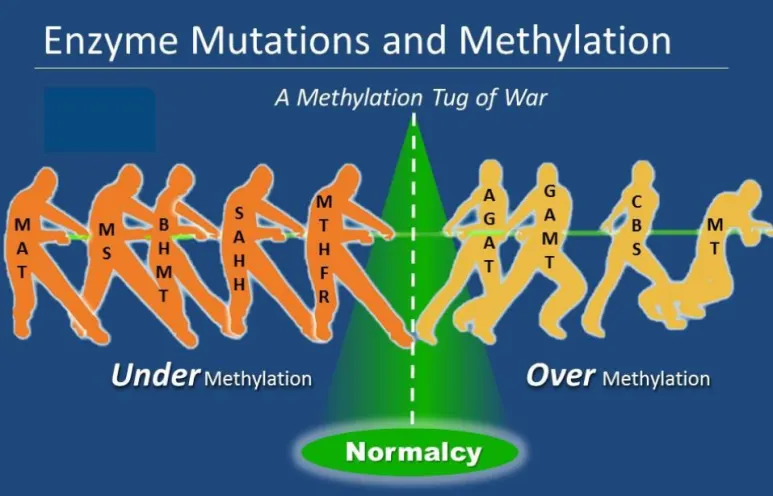 Enzyme Mutations and Methylation

A Methylation Tug of War

MAT

MS

BHMT

SAHH

MTHFR

AGAT

GAMT

CBS

MT

Under Methylation

Over Methylation

Normalcy